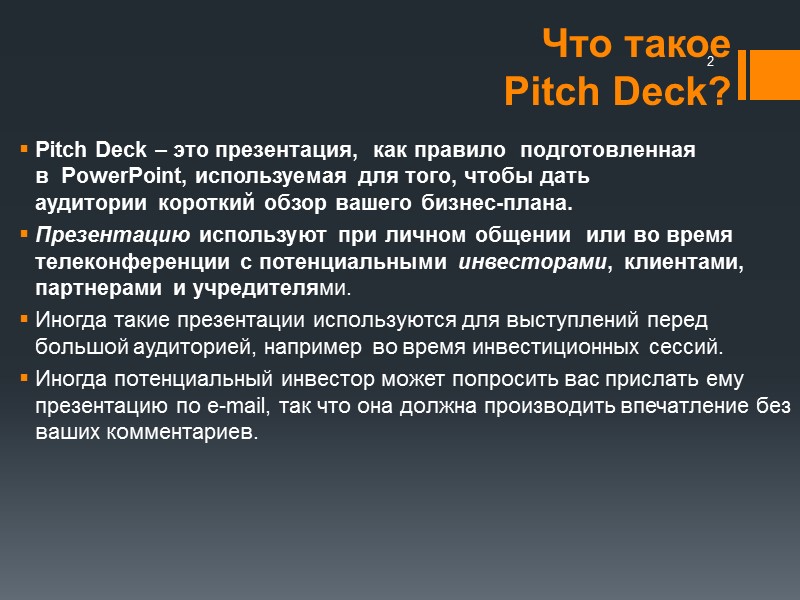 Что такое Pitch Deck?

2

▪ Pitch Deck – это презентация, как правило подготовленная в PowerPoint, используемая для того, чтобы дать аудитории короткий обзор вашего бизнес-плана.

▪ Презентацию используют при личном общении или во время телеконференции с потенциальными инвесторами, клиентами, партнерами и учредителями.

▪ Иногда такие презентации используются для выступлений перед большой аудиторией, например во время инвестиционных сессий.

▪ Иногда потенциальный инвестор может попросить вас прислать ему презентацию по e-mail, так что она должна производить впечатление без ваших комментариев.